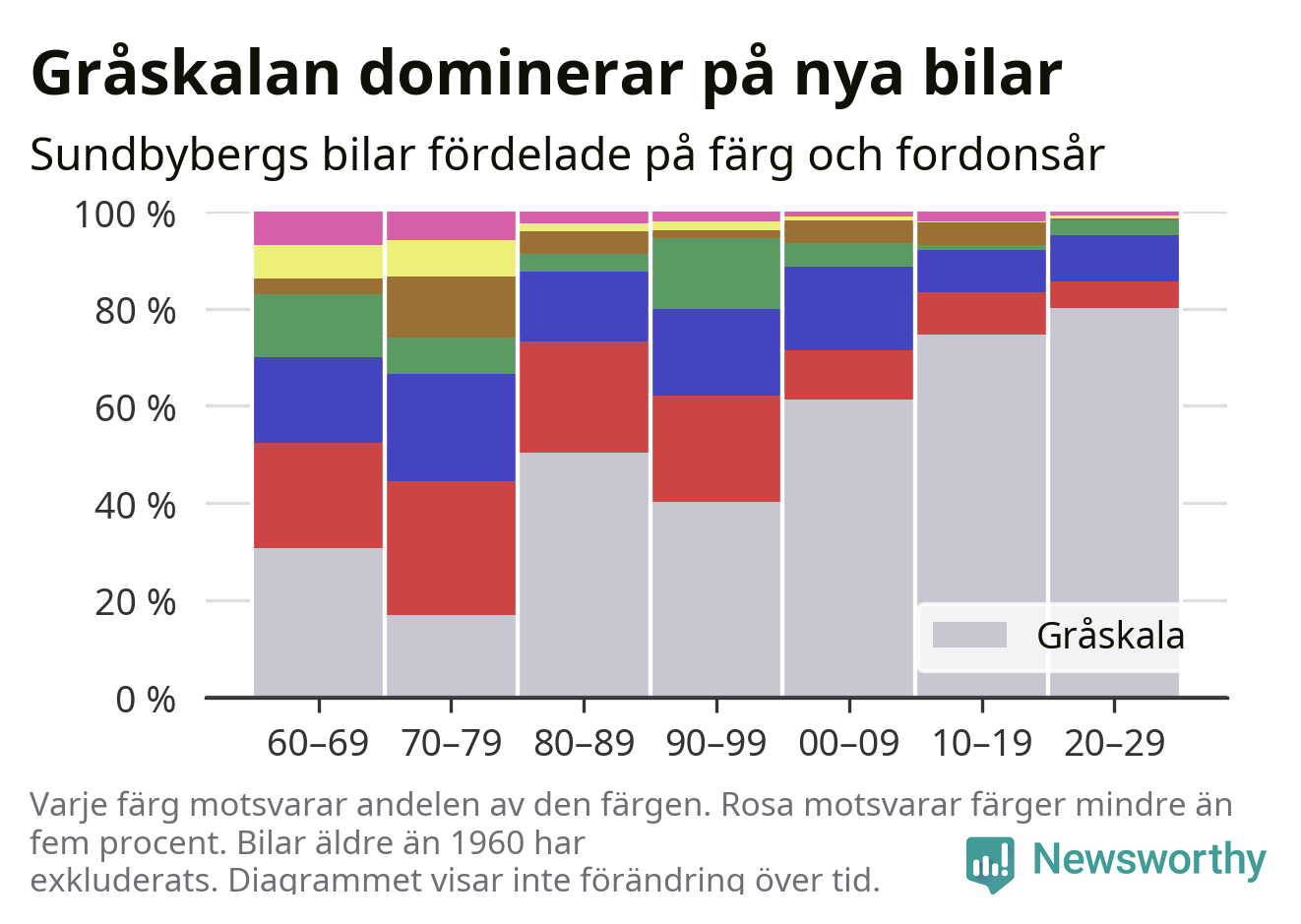 Gråskalan dominerar på nya bilar

Sundbybergs bilar fördelade på färg och fordonsår

100 %
80 %
60 %
40 %
20 %
0 %

Gråskala

60–69
70–79
80–89
90–99
00–09
10–19
20–29

Varje färg motsvarar andelen av den färgen. Rosa motsvarar färger mindre än fem procent. Bilar äldre än 1960 har exkluderats. Diagrammet visar inte förändring över tid.

Newsworthy